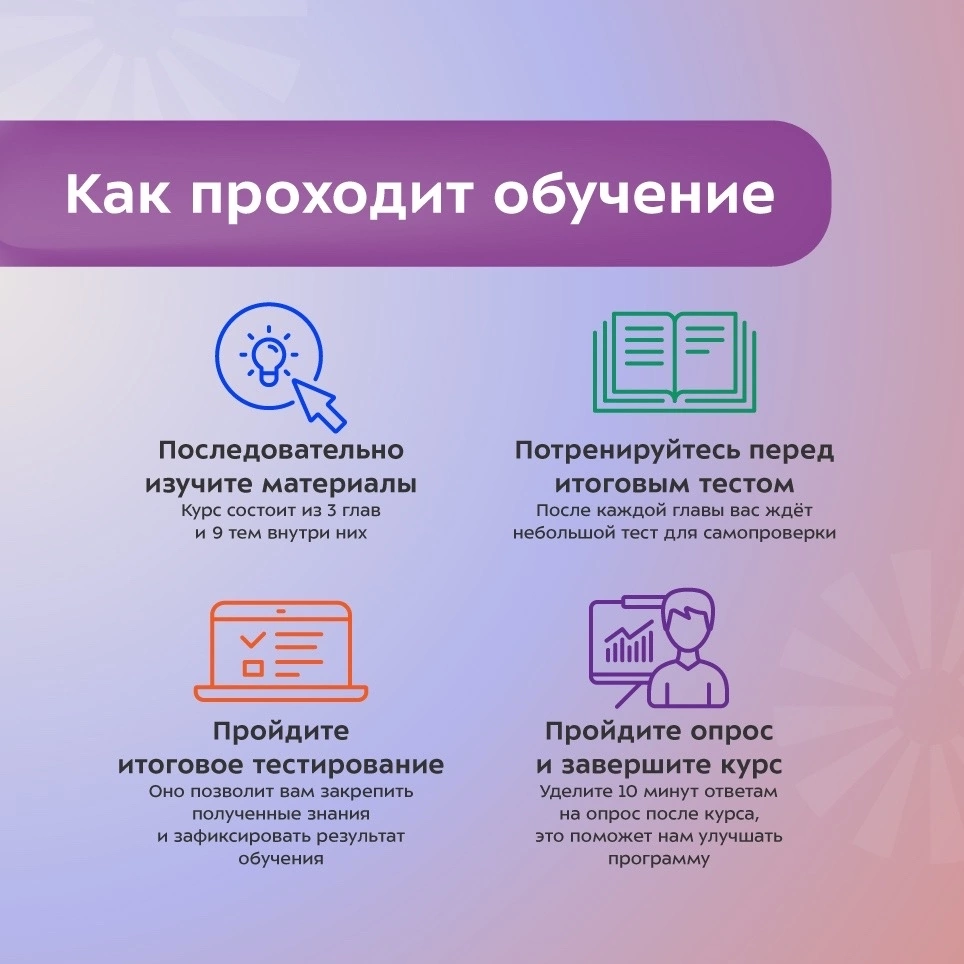 Как проходит обучение

Последовательно изучите материалы
Курс состоит из 3 глав и 9 тем внутри них

Потренируйтесь перед итоговым тестом
После каждой главы вас ждёт небольшой тест для самопроверки

Пройдите итоговое тестирование
Оно позволит вам закрепить полученные знания и зафиксировать результат обучения

Пройдите опрос и завершите курс
Уделите 10 минут ответам на опрос после курса, это поможет нам улучшать программу